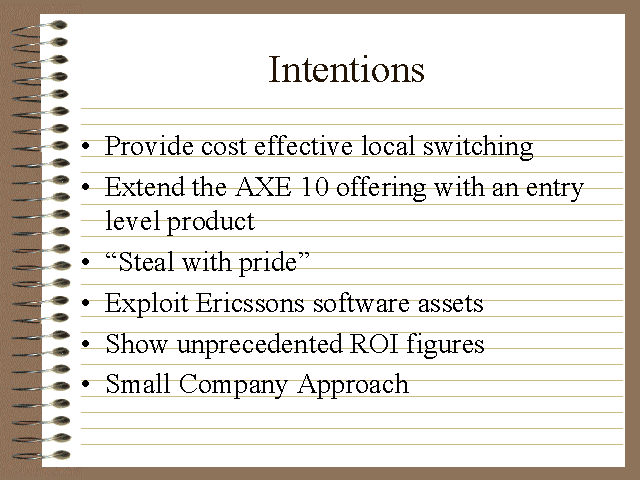 Intentions

• Provide cost effective local switching
• Extend the AXE 10 offering with an entry level product
• “Steal with pride”
• Exploit Ericssons software assets
• Show unprecedented ROI figures
• Small Company Approach